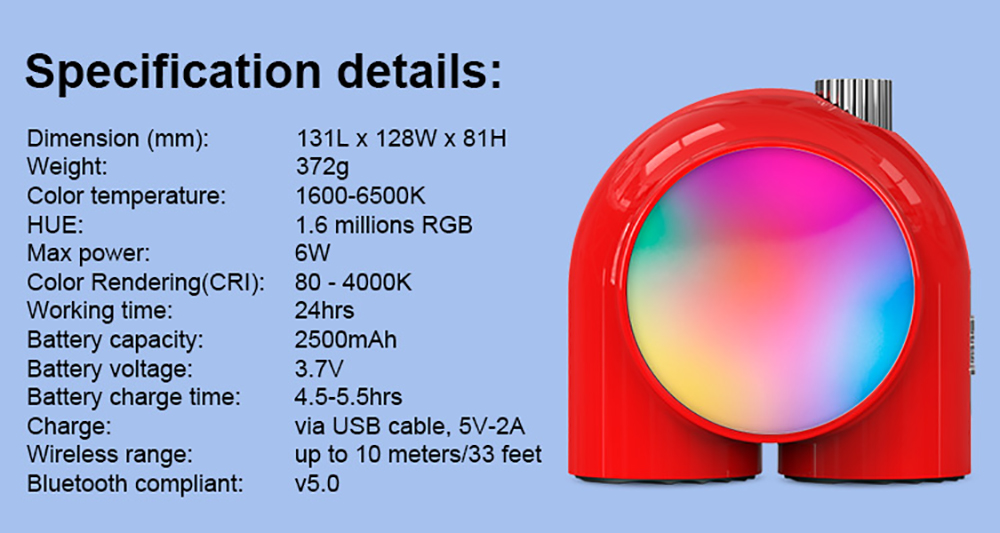 Specification details:

| | |
|---|---|
| Dimension (mm): | 131L x 128W x 81H |
| Weight: | 372g |
| Color temperature: | 1600-6500K |
| HUE: | 1.6 millions RGB |
| Max power: | 6W |
| Color Rendering(CRI): | 80 - 4000K |
| Working time: | 24hrs |
| Battery capacity: | 2500mAh |
| Battery voltage: | 3.7V |
| Battery charge time: | 4.5-5.5hrs |
| Charge: | via USB cable, 5V-2A |
| Wireless range: | up to 10 meters/33 feet |
| Bluetooth compliant: | v5.0 |